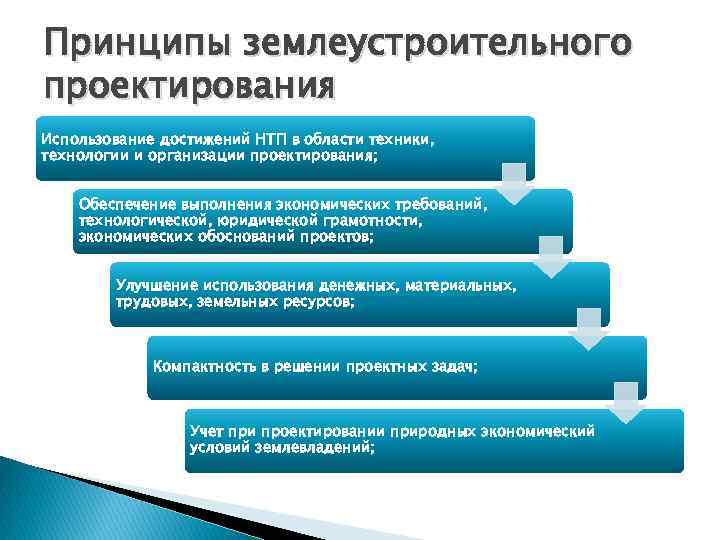 Принципы землеустроительного проектирования

Использование достижений НТП в области техники, технологии и организации проектирования;

Обеспечение выполнения экономических требований, технологической, юридической грамотности, экономических обоснований проектов;

Улучшение использования денежных, материальных, трудовых, земельных ресурсов;

Компактность в решении проектных задач;

Учет при проектировании природных экономический условий землевладений;